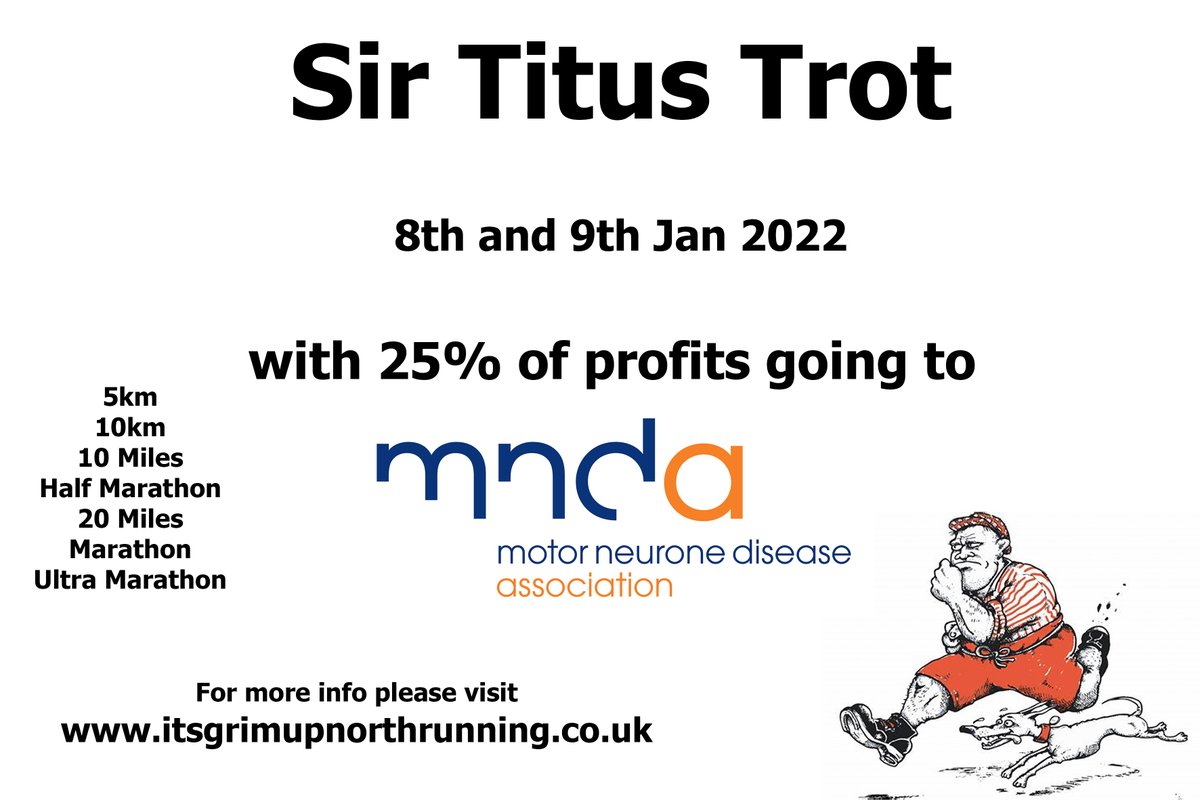 Sir Titus Trot

8th and 9th Jan 2022

with 25% of profits going to

5km
10km
10 Miles
Half Marathon
20 Miles
Marathon
Ultra Marathon

mnda
motor neurone disease association

For more info please visit
www.itsgrimupnorthrunning.co.uk